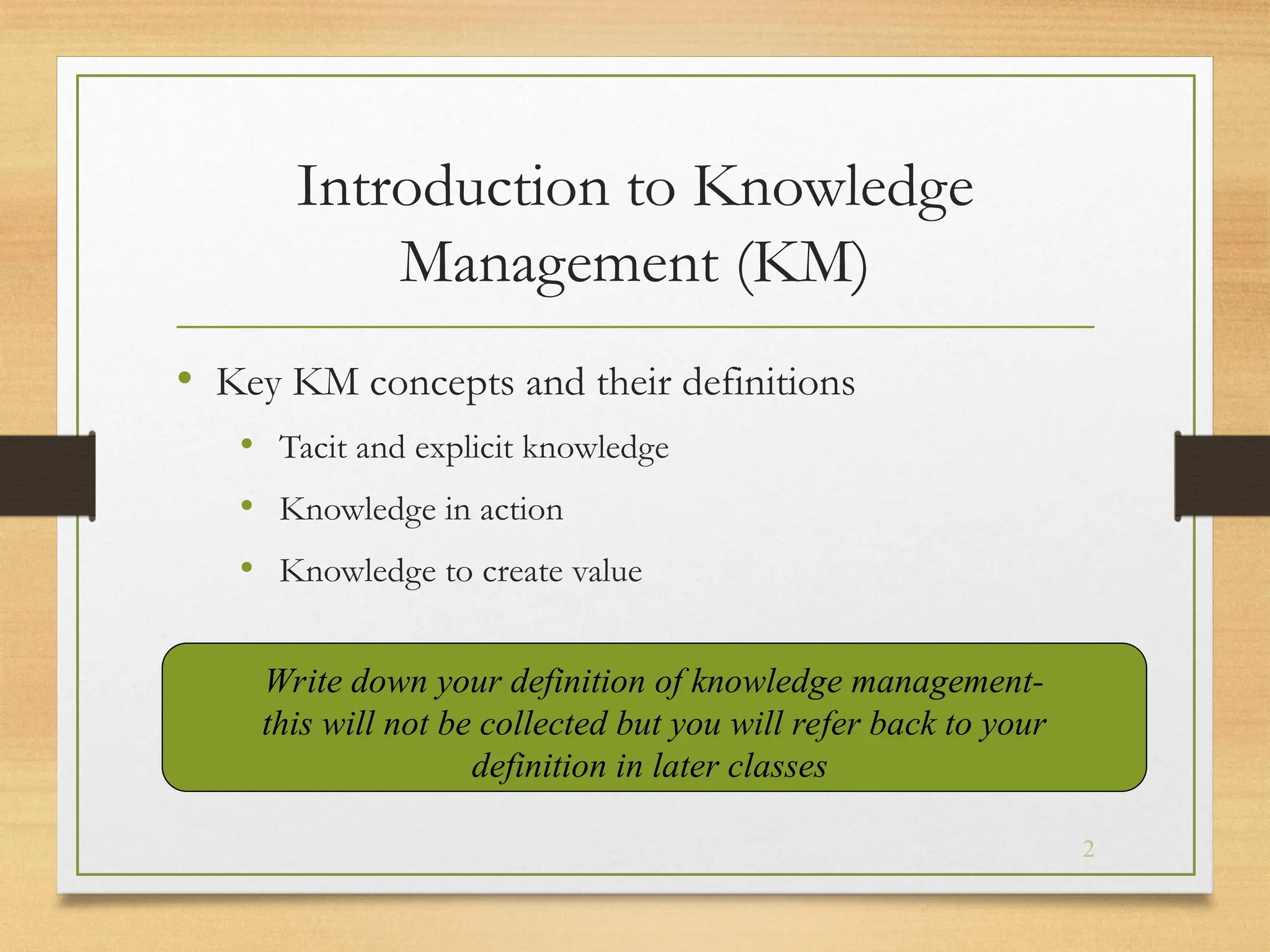 Introduction to Knowledge Management (KM)

• Key KM concepts and their definitions
  • Tacit and explicit knowledge
  • Knowledge in action
  • Knowledge to create value

Write down your definition of knowledge management- this will not be collected but you will refer back to your definition in later classes

2